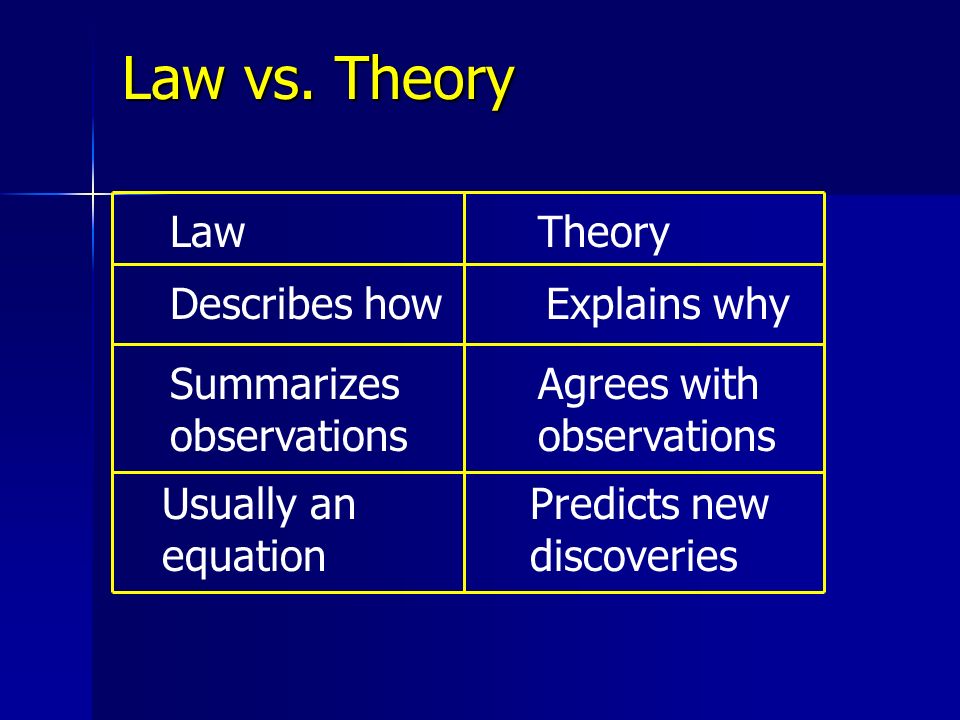 Law vs. Theory

| Law | Theory |
|---|---|
| Describes how | Explains why |
| Summarizes observations | Agrees with observations |
| Usually an equation | Predicts new discoveries |